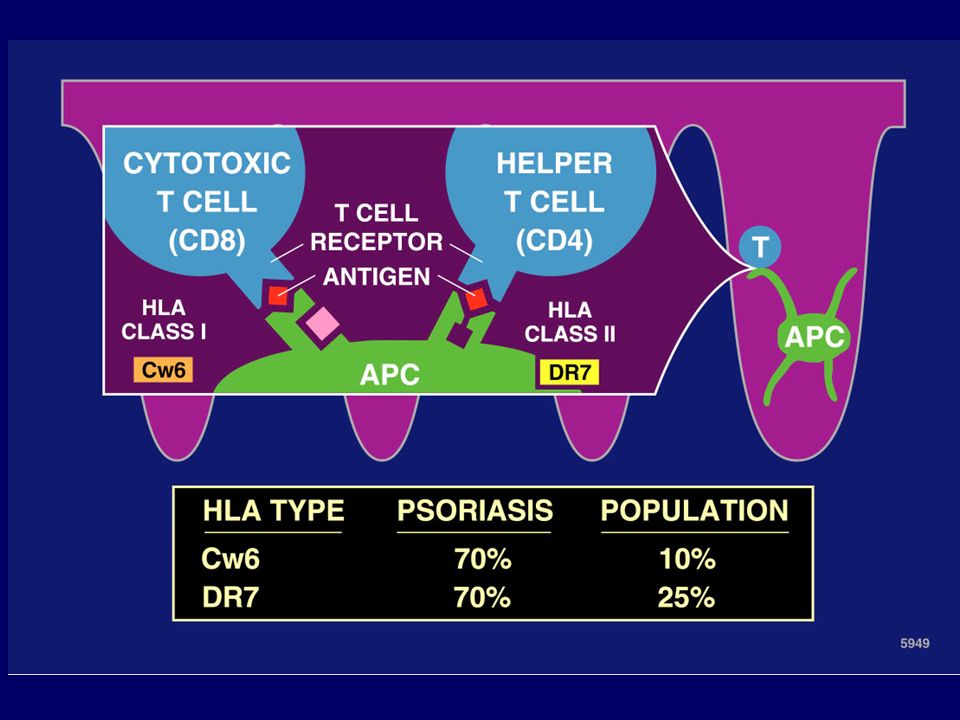 CYTOTOXIC T CELL (CD8)

T CELL RECEPTOR

ANTIGEN

HELPER T CELL (CD4)

HLA CLASS I

Cw6

APC

HLA CLASS II

DR7

T

APC

| HLA TYPE | PSORIASIS | POPULATION |
|---|---|---|
| Cw6 | 70% | 10% |
| DR7 | 70% | 25% |

5949